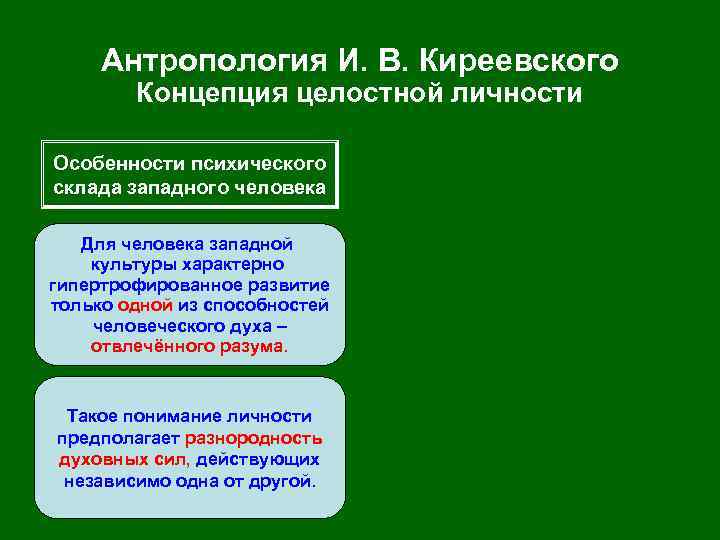 Антропология И. В. Киреевского
Концепция целостной личности

Особенности психического склада западного человека

Для человека западной культуры характерно гипертрофированное развитие только одной из способностей человеческого духа – отвлечённого разума.

Такое понимание личности предполагает разнородность духовных сил, действующих независимо одна от другой.